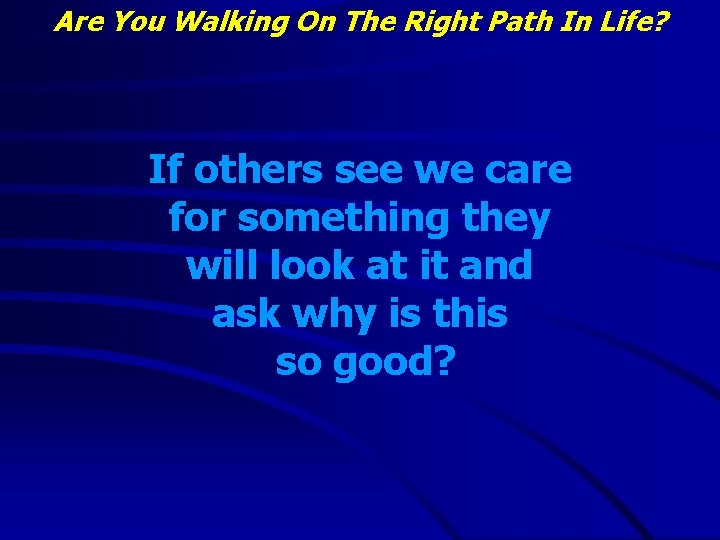 Are You Walking On The Right Path In Life?

If others see we care for something they will look at it and ask why is this so good?